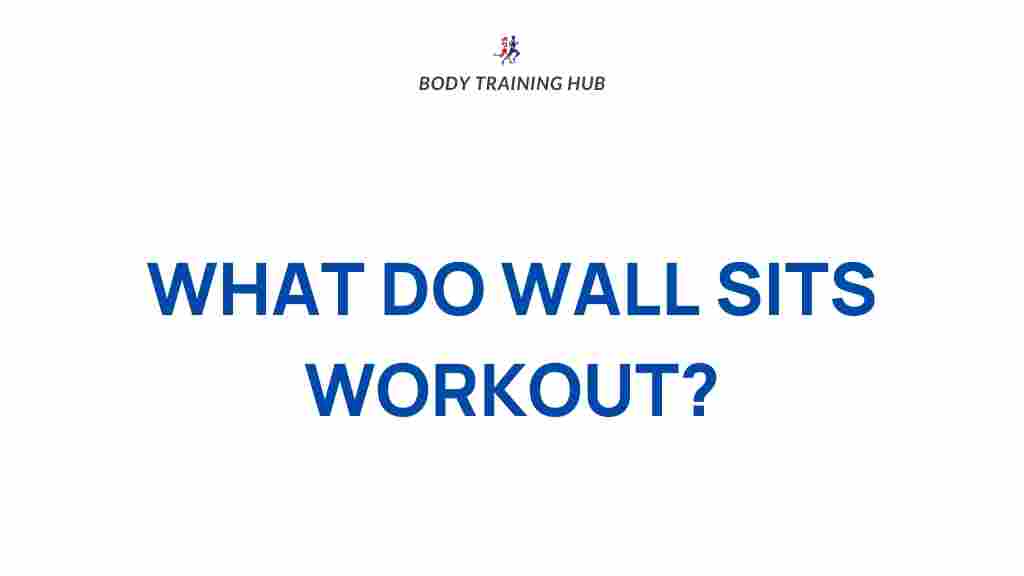 BODY TRAINING HUB

WHAT DO WALL SITS WORKOUT?